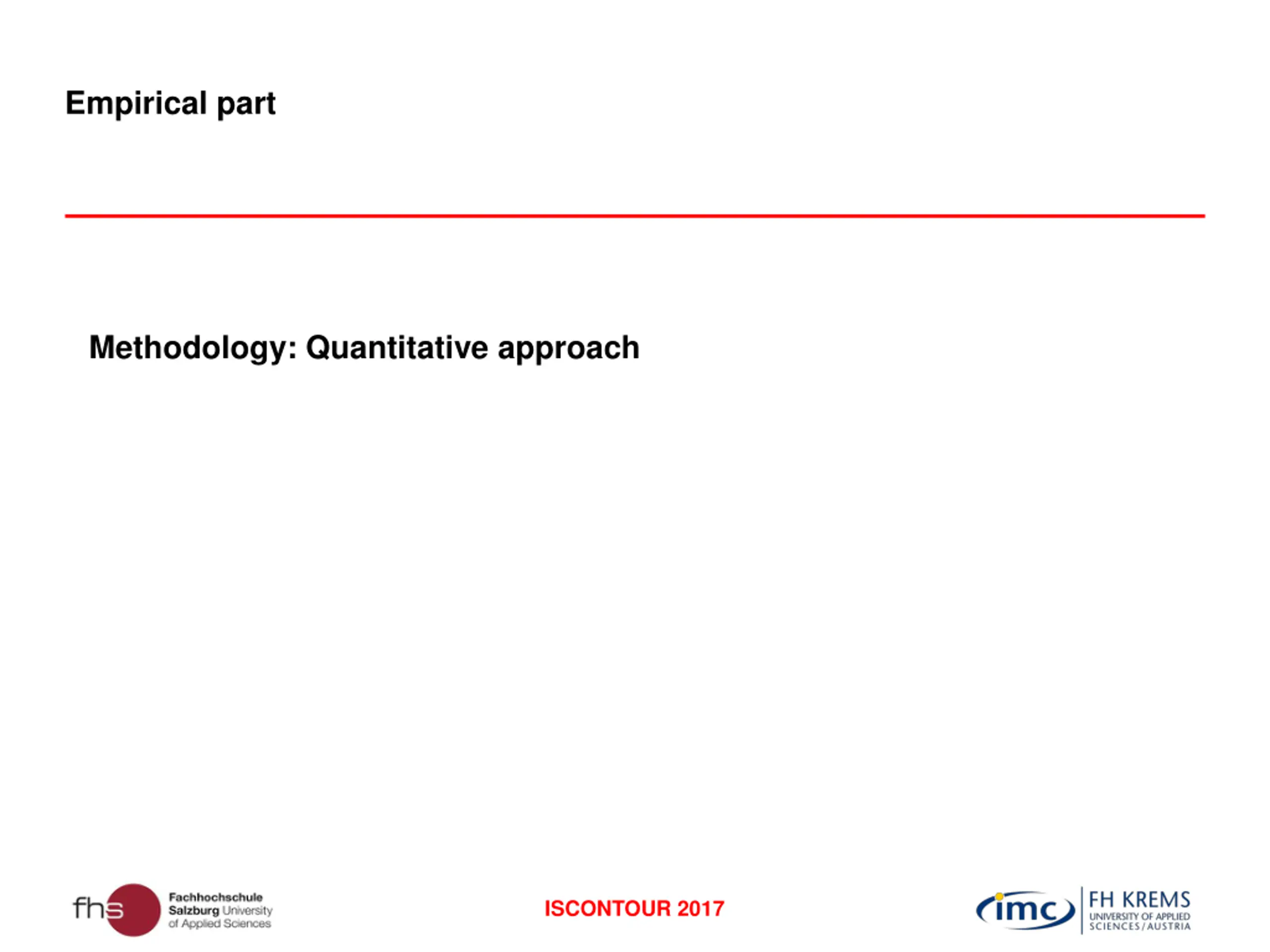 Empirical part

Methodology: Quantitative approach

fhs Fachhochschule Salzburg University of Applied Sciences

ISCONTOUR 2017

imc FH KREMS UNIVERSITY OF APPLIED SCIENCES / AUSTRIA